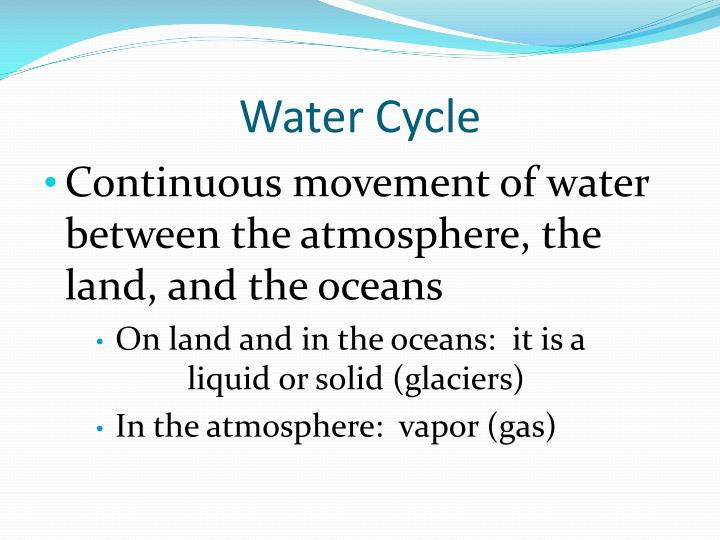 Water Cycle

• Continuous movement of water between the atmosphere, the land, and the oceans

• On land and in the oceans: it is a liquid or solid (glaciers)

• In the atmosphere: vapor (gas)